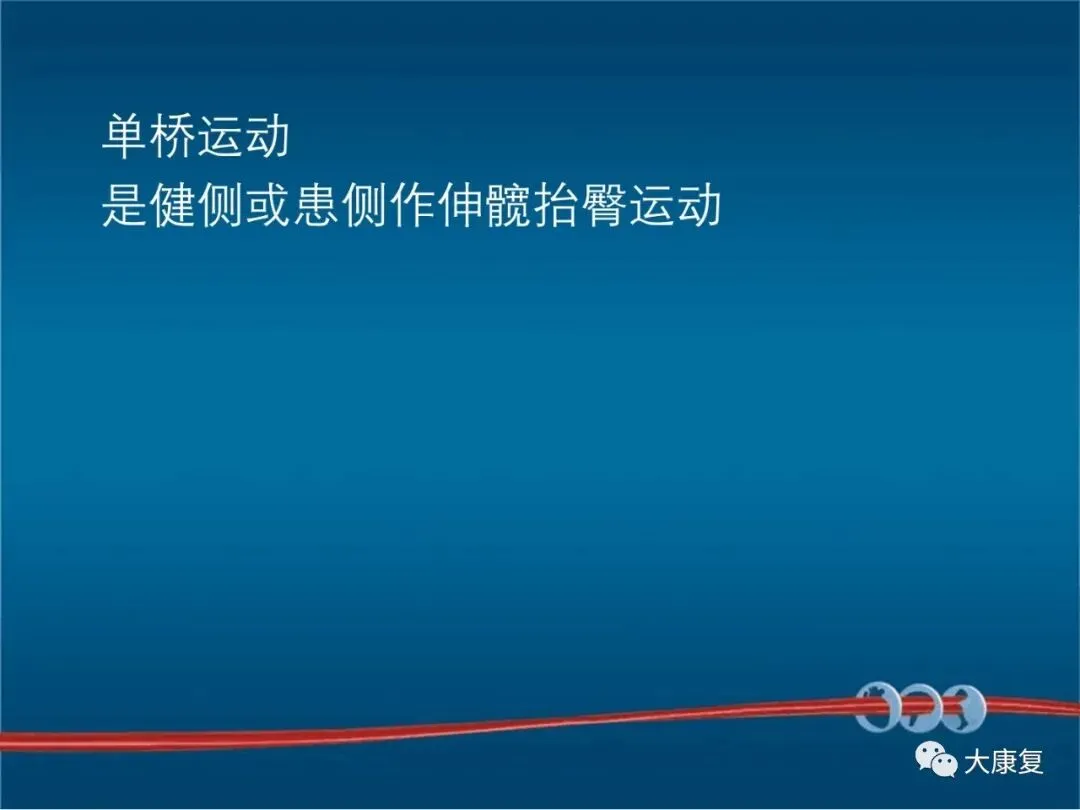 单桥运动
是健侧或患侧作伸髋抬臀运动

大康复